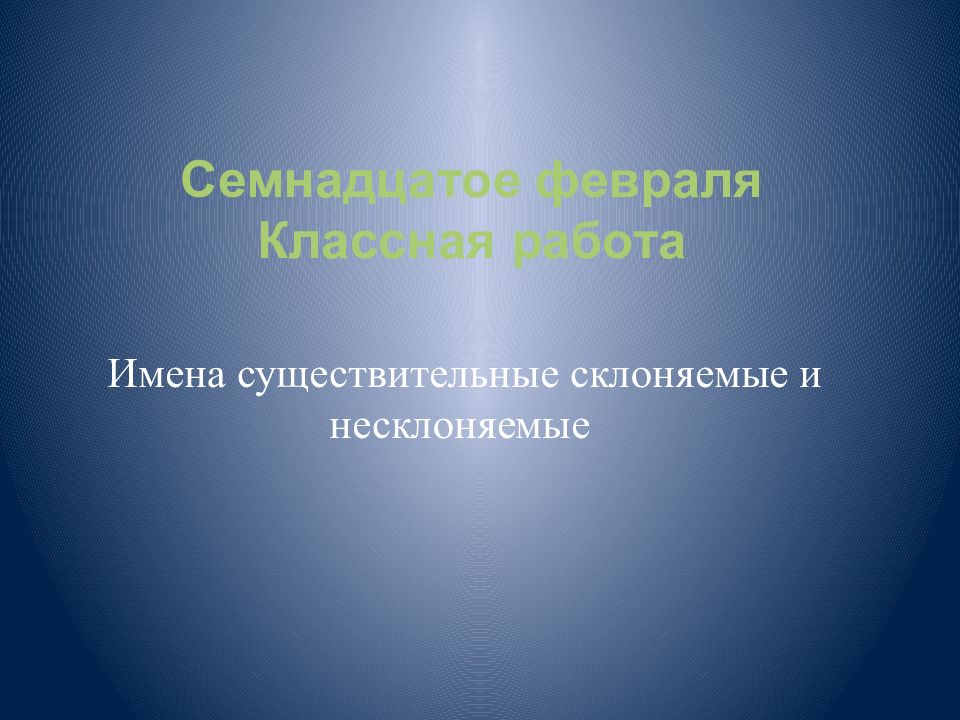 Семнадцатое февраля
Классная работа

Имена существительные склоняемые и несклоняемые